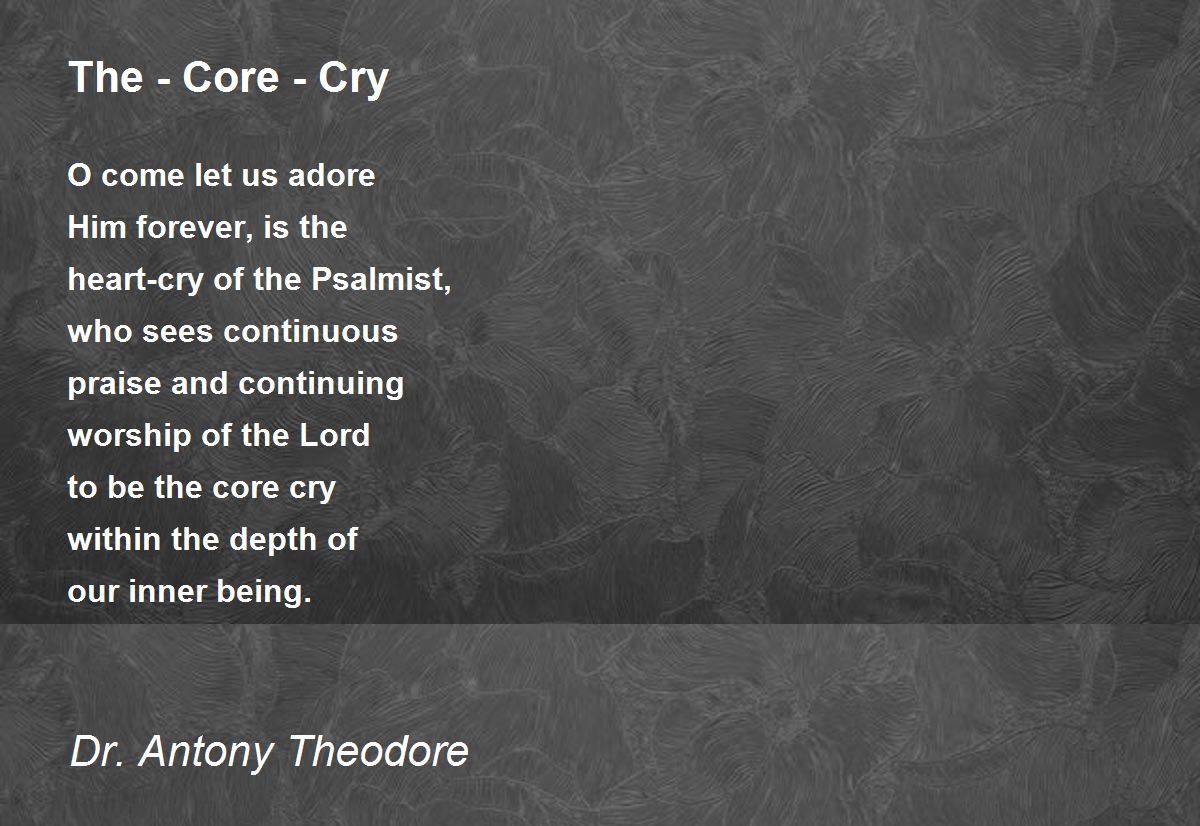 The - Core - Cry

O come let us adore
Him forever, is the
heart-cry of the Psalmist,
who sees continuous
praise and continuing
worship of the Lord
to be the core cry
within the depth of
our inner being.

Dr. Antony Theodore